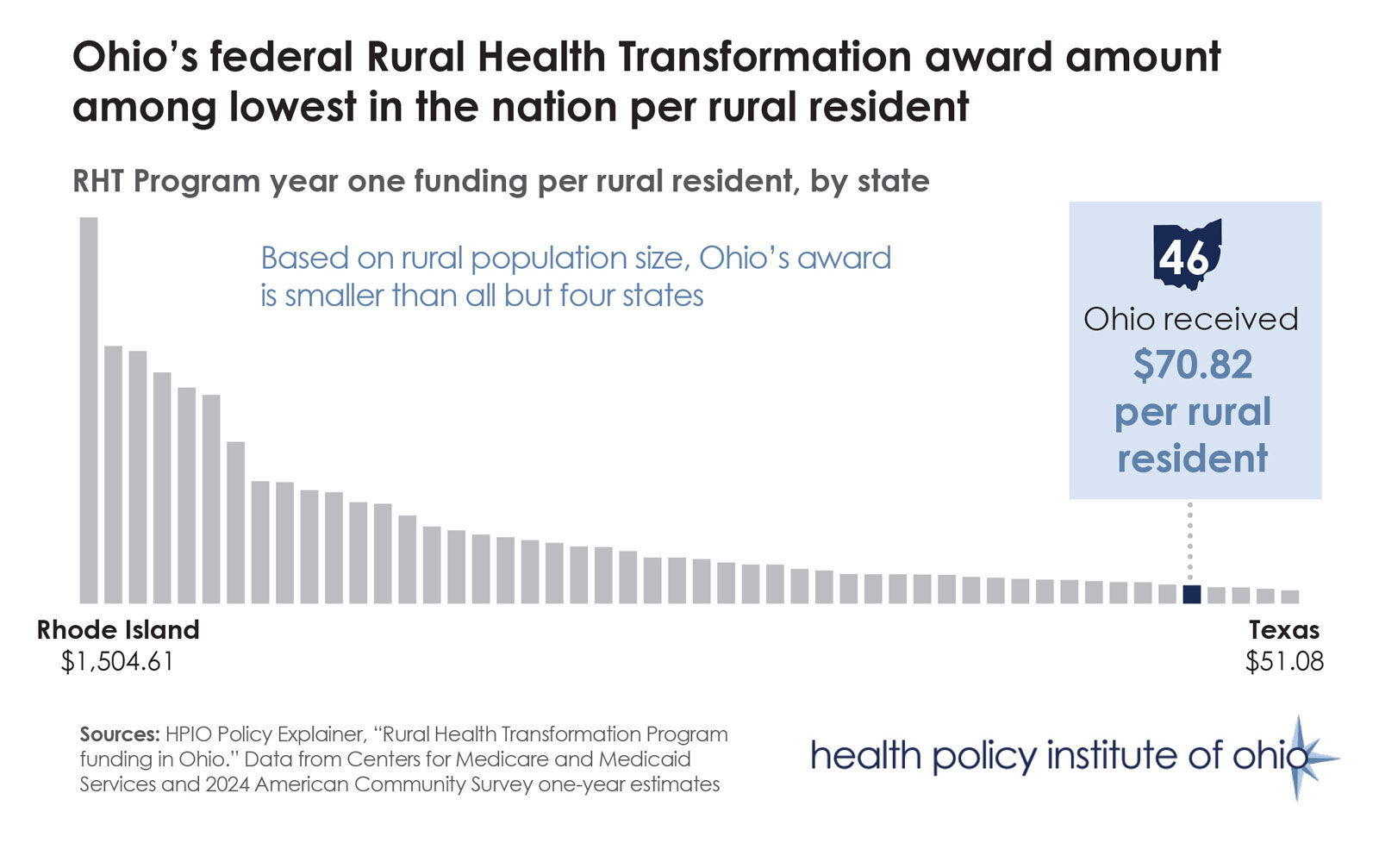 Ohio's federal Rural Health Transformation award amount among lowest in the nation per rural resident

RHT Program year one funding per rural resident, by state

Based on rural population size, Ohio's award is smaller than all but four states

46

Ohio received $70.82 per rural resident

Rhode Island
$1,504.61

Texas
$51.08

Sources: HPIO Policy Explainer, "Rural Health Transformation Program funding in Ohio." Data from Centers for Medicare and Medicaid Services and 2024 American Community Survey one-year estimates

health policy institute of ohio